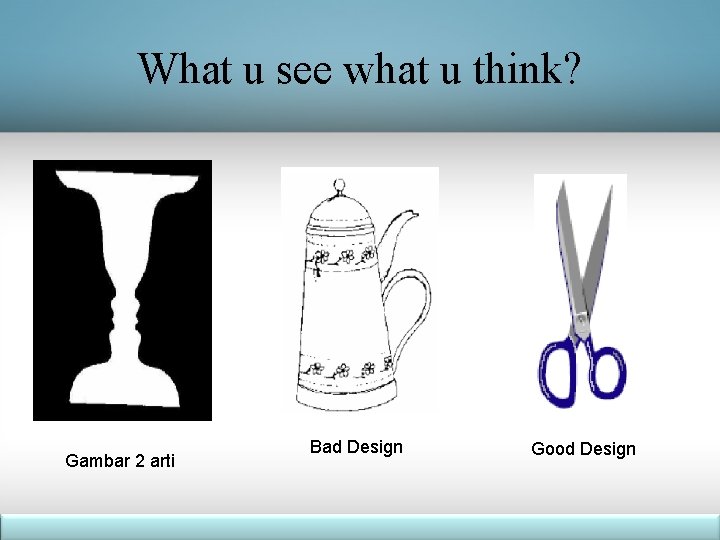 What u see what u think?

Gambar 2 arti

Bad Design

Good Design